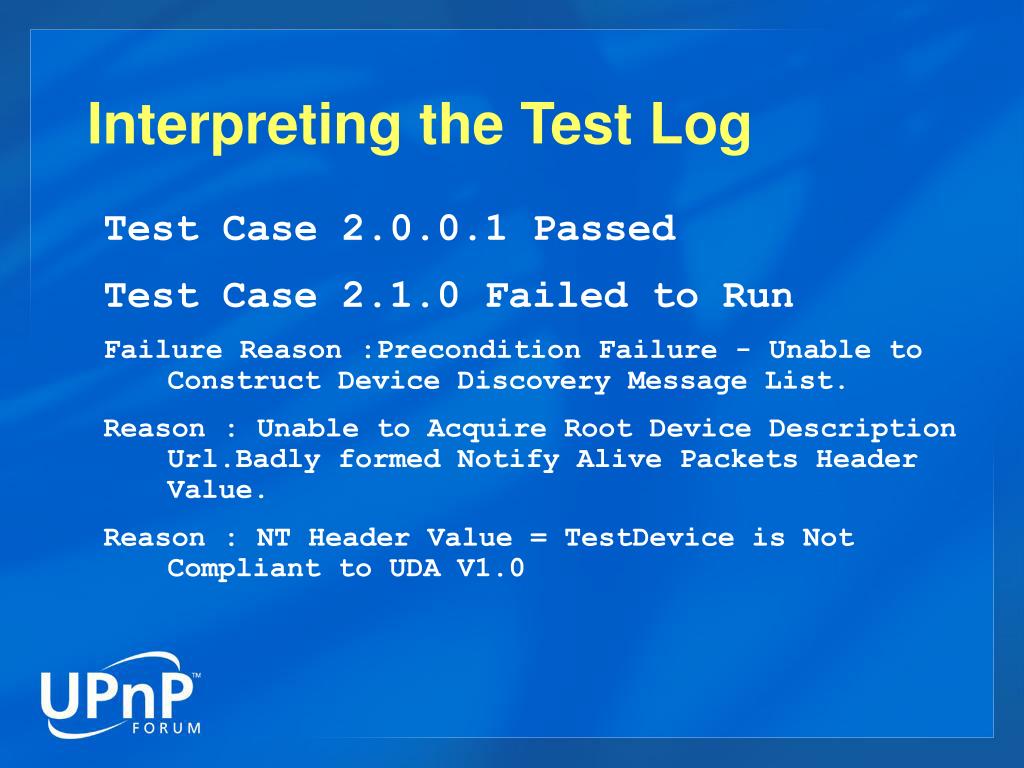 Interpreting the Test Log

Test Case 2.0.0.1 Passed

Test Case 2.1.0 Failed to Run

Failure Reason :Precondition Failure - Unable to Construct Device Discovery Message List.

Reason : Unable to Acquire Root Device Description Url.Badly formed Notify Alive Packets Header Value.

Reason : NT Header Value = TestDevice is Not Compliant to UDA V1.0

UPnP™ FORUM